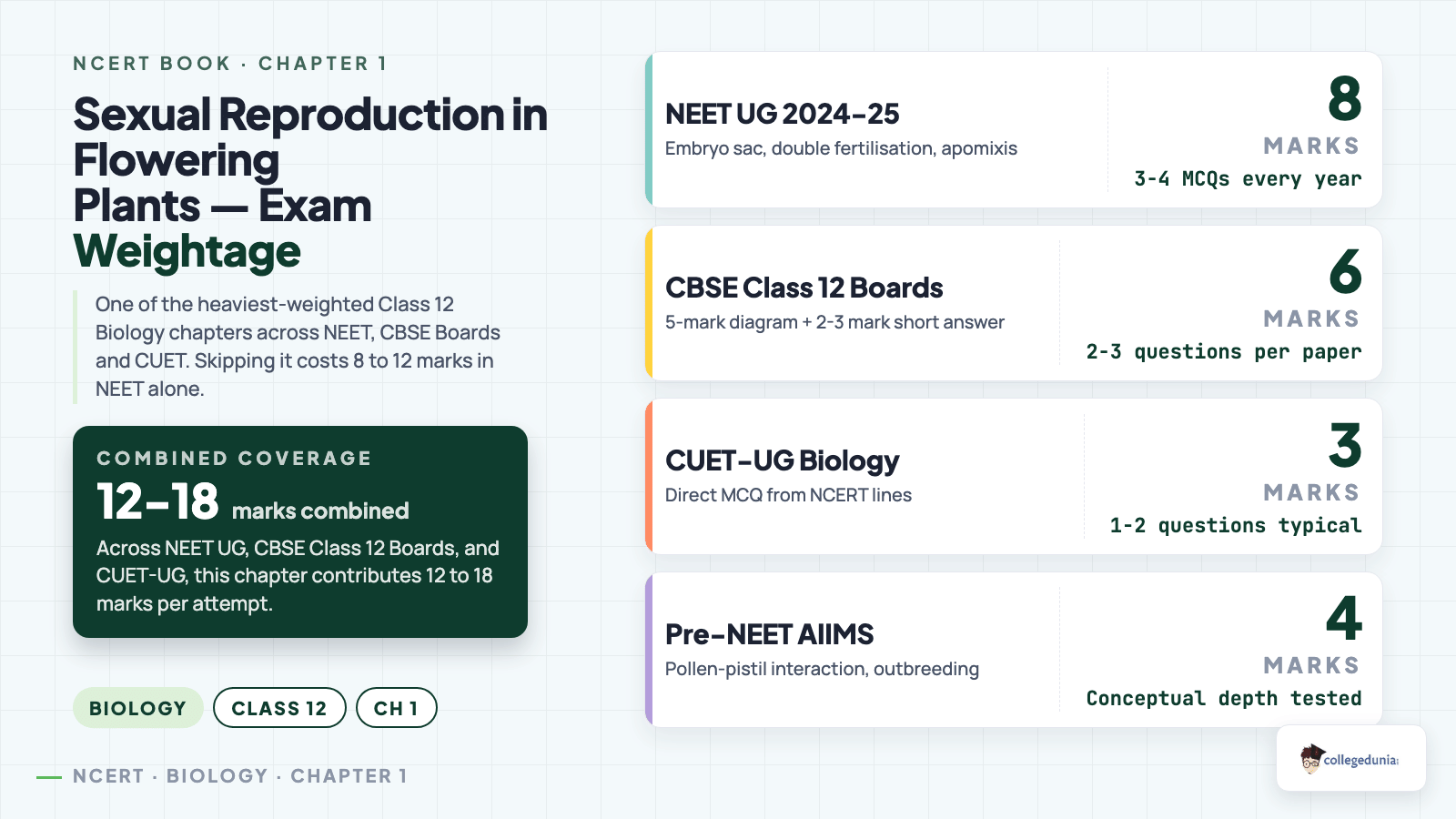 NCERT BOOK · CHAPTER 1

Sexual Reproduction in Flowering Plants — Exam Weightage

One of the heaviest-weighted Class 12 Biology chapters across NEET, CBSE Boards and CUET. Skipping it costs 8 to 12 marks in NEET alone.

COMBINED COVERAGE

12–18 marks combined

Across NEET UG, CBSE Class 12 Boards, and CUET-UG, this chapter contributes 12 to 18 marks per attempt.

BIOLOGY CLASS 12 CH 1

NCERT · BIOLOGY · CHAPTER 1

NEET UG 2024–25
Embryo sac, double fertilisation, apomixis
8
MARKS
3-4 MCQs every year

CBSE Class 12 Boards
5-mark diagram + 2-3 mark short answer
6
MARKS
2-3 questions per paper

CUET-UG Biology
Direct MCQ from NCERT lines
3
MARKS
1-2 questions typical

Pre-NEET AIIMS
Pollen-pistil interaction, outbreeding
4
MARKS
Conceptual depth tested

collegedunia